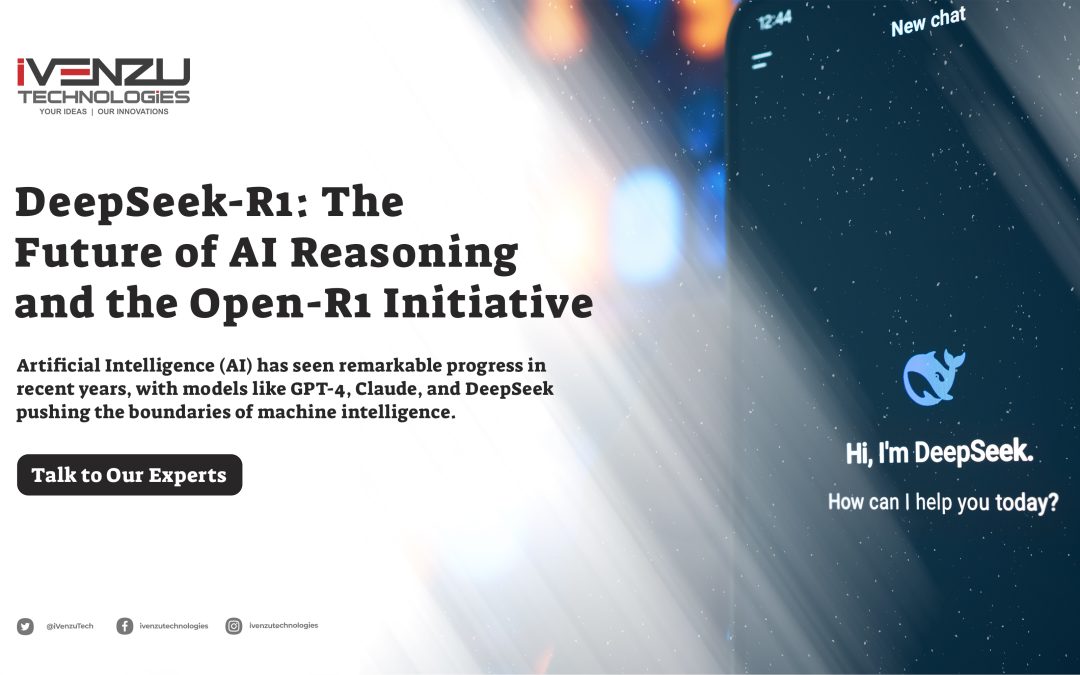 iVENZU
TECHNOLOGiES
YOUR IDEAS | OUR INNOVATIONS

DeepSeek-R1: The Future of AI Reasoning and the Open-R1 Initiative

Artificial Intelligence (AI) has seen remarkable progress in recent years, with models like GPT-4, Claude, and DeepSeek pushing the boundaries of machine intelligence.

Talk to Our Experts

@iVenzuTech ivenzutechnologies ivenzutechnologies

12:44
New chat

Hi, I'm DeepSeek.
How can I help you today?